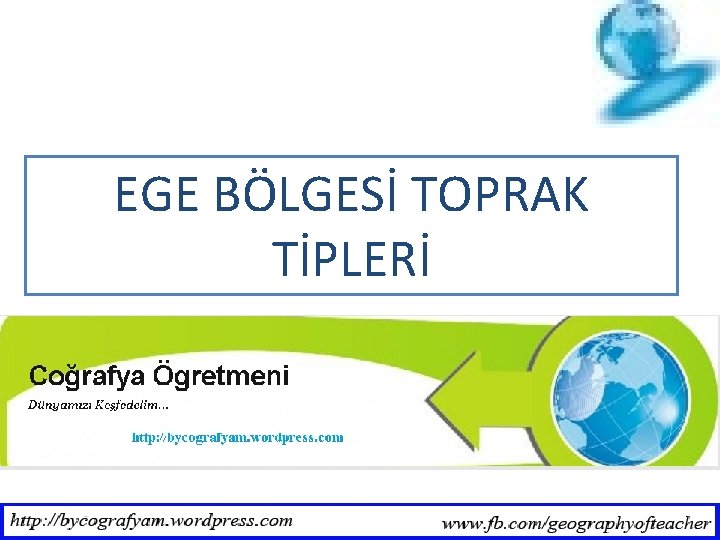 EGE BÖLGESİ TOPRAK TİPLERİ

Coğrafya Ögretmeni

Dünyamızı Keşfedelim...

http://bycografyam.wordpress.com

http://bycografyam.wordpress.com

www.fb.com/geographyofteacher